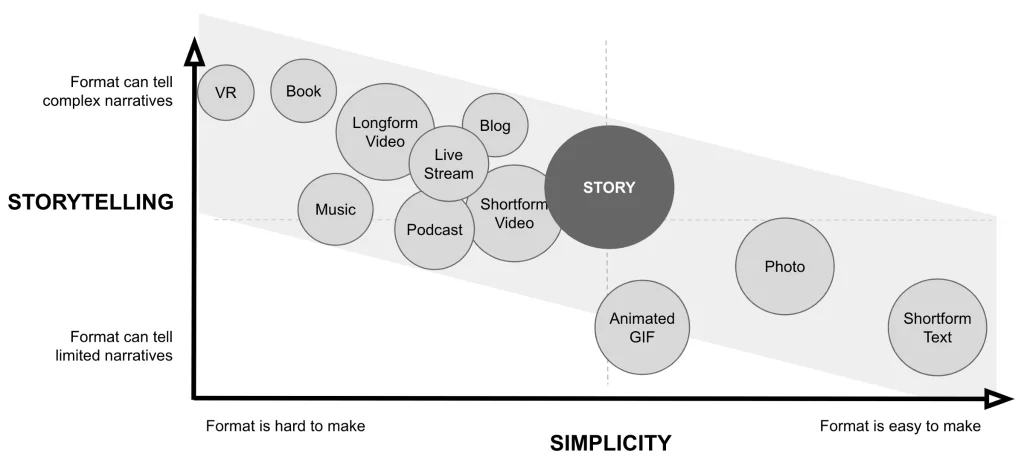 Format can tell complex narratives

STORYTELLING

Format can tell limited narratives

VR

Book

Longform Video

Blog

Live Stream

Music

Podcast

Shortform Video

STORY

Photo

Animated GIF

Shortform Text

Format is hard to make

SIMPLICITY

Format is easy to make